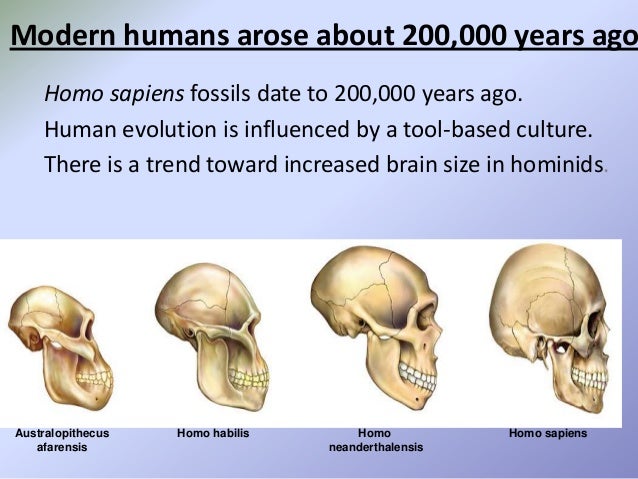 Modern humans arose about 200,000 years ago

Homo sapiens fossils date to 200,000 years ago.

Human evolution is influenced by a tool-based culture.

There is a trend toward increased brain size in hominids.

Australopithecus afarensis

Homo habilis

Homo neanderthalensis

Homo sapiens